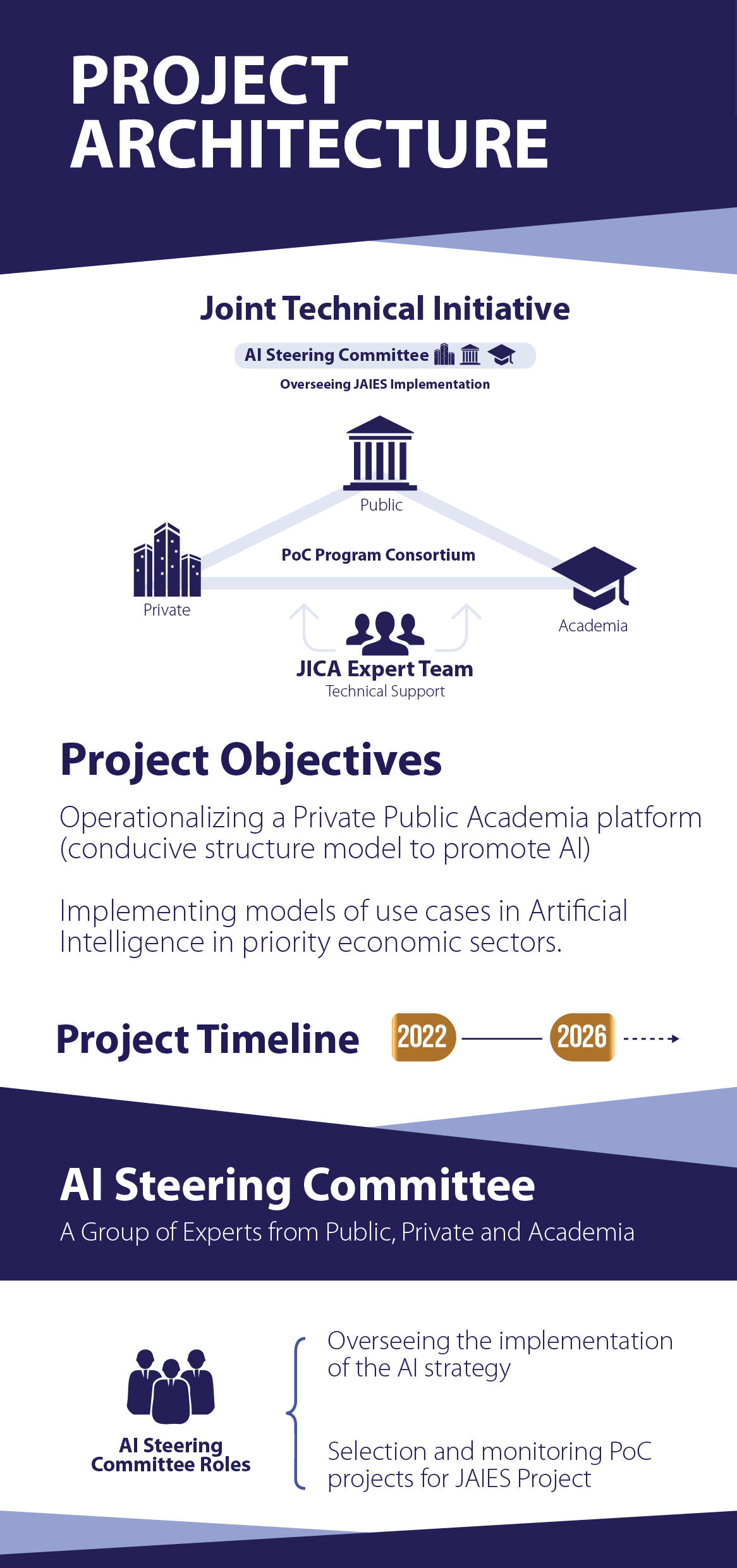 PROJECT ARCHITECTURE

Joint Technical Initiative

AI Steering Committee

Overseeing JAIES Implementation

Public

PoC Program Consortium

Private

Academia

JICA Expert Team

Technical Support

Project Objectives

Operationalizing a Private Public Academia platform (conducive structure model to promote AI)

Implementing models of use cases in Artificial Intelligence in priority economic sectors.

Project Timeline 2022 2026

AI Steering Committee

A Group of Experts from Public, Private and Academia

AI Steering Committee Roles

Overseeing the implementation of the AI strategy

Selection and monitoring PoC projects for JAIES Project